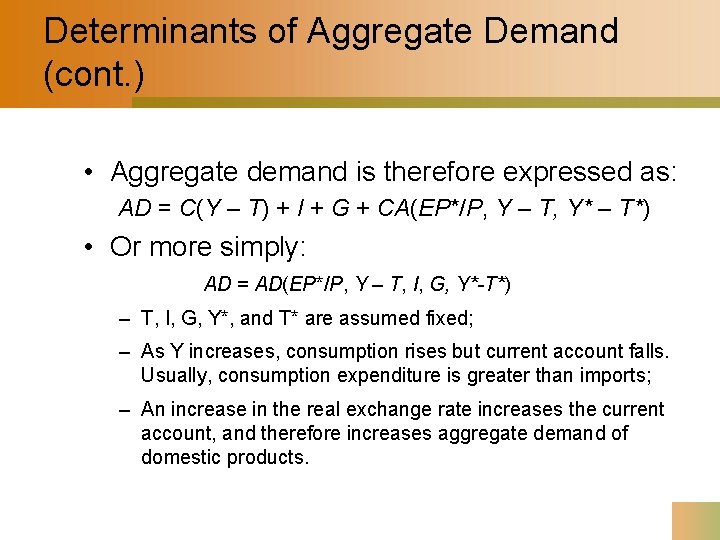 Determinants of Aggregate Demand (cont.)

• Aggregate demand is therefore expressed as:
$AD = C(Y - T) + I + G + CA(EP^*/P, Y - T, Y^* - T^*)$

• Or more simply:
$AD = AD(EP^*/P, Y - T, I, G, Y^*-T^*)$

– T, I, G, Y*, and T* are assumed fixed;

– As Y increases, consumption rises but current account falls. Usually, consumption expenditure is greater than imports;

– An increase in the real exchange rate increases the current account, and therefore increases aggregate demand of domestic products.